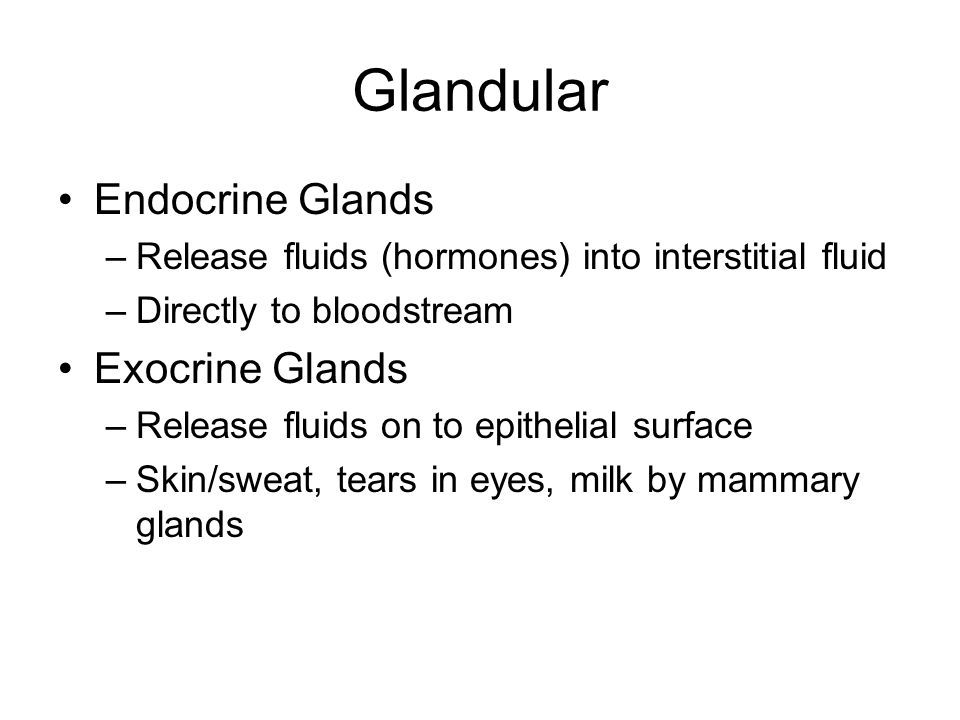 Glandular

• Endocrine Glands
– Release fluids (hormones) into interstitial fluid
– Directly to bloodstream

• Exocrine Glands
– Release fluids on to epithelial surface
– Skin/sweat, tears in eyes, milk by mammary glands